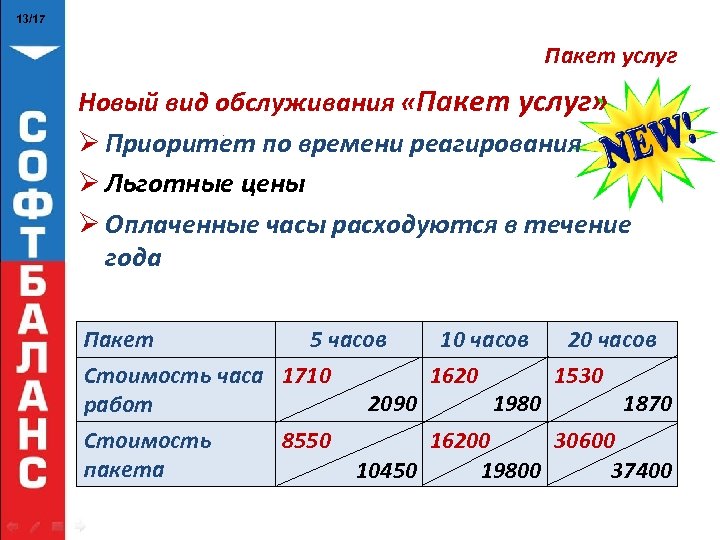 13/17

СОФТБАЛАНС

Пакет услуг

Новый вид обслуживания «Пакет услуг»

NEW!

➢ Приоритет по времени реагирования

➢ Льготные цены

➢ Оплаченные часы расходуются в течение года

| Пакет | 5 часов | 10 часов | 20 часов |
|---|---|---|---|
| Стоимость часа работ | 1710 2090 | 1620 1980 | 1530 1870 |
| Стоимость пакета | 8550 10450 | 16200 19800 | 30600 37400 |